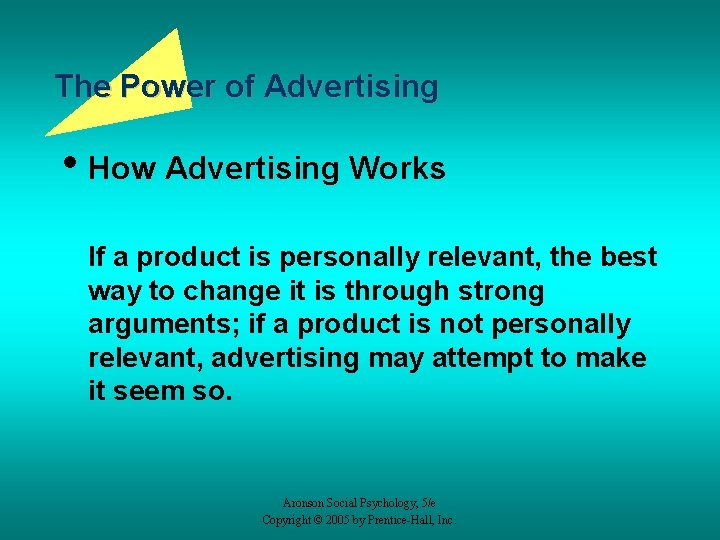 The Power of Advertising

• How Advertising Works

If a product is personally relevant, the best way to change it is through strong arguments; if a product is not personally relevant, advertising may attempt to make it seem so.

Aronson Social Psychology, 5/e
Copyright © 2005 by Prentice-Hall, Inc.